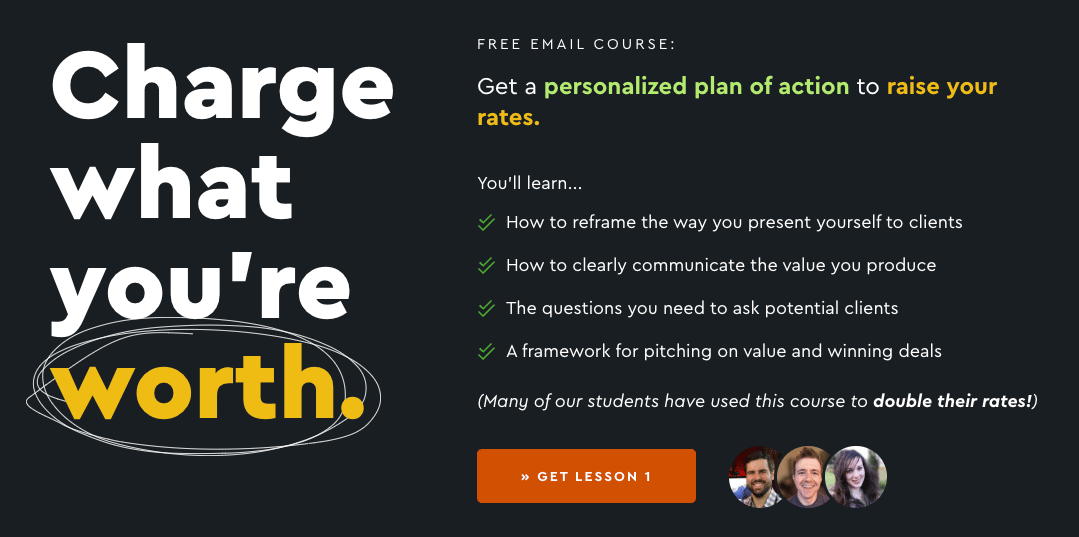 Charge what you're worth.

FREE EMAIL COURSE:

Get a personalized plan of action to raise your rates.

You'll learn...

How to reframe the way you present yourself to clients

How to clearly communicate the value you produce

The questions you need to ask potential clients

A framework for pitching on value and winning deals

(Many of our students have used this course to double their rates!)

» GET LESSON 1